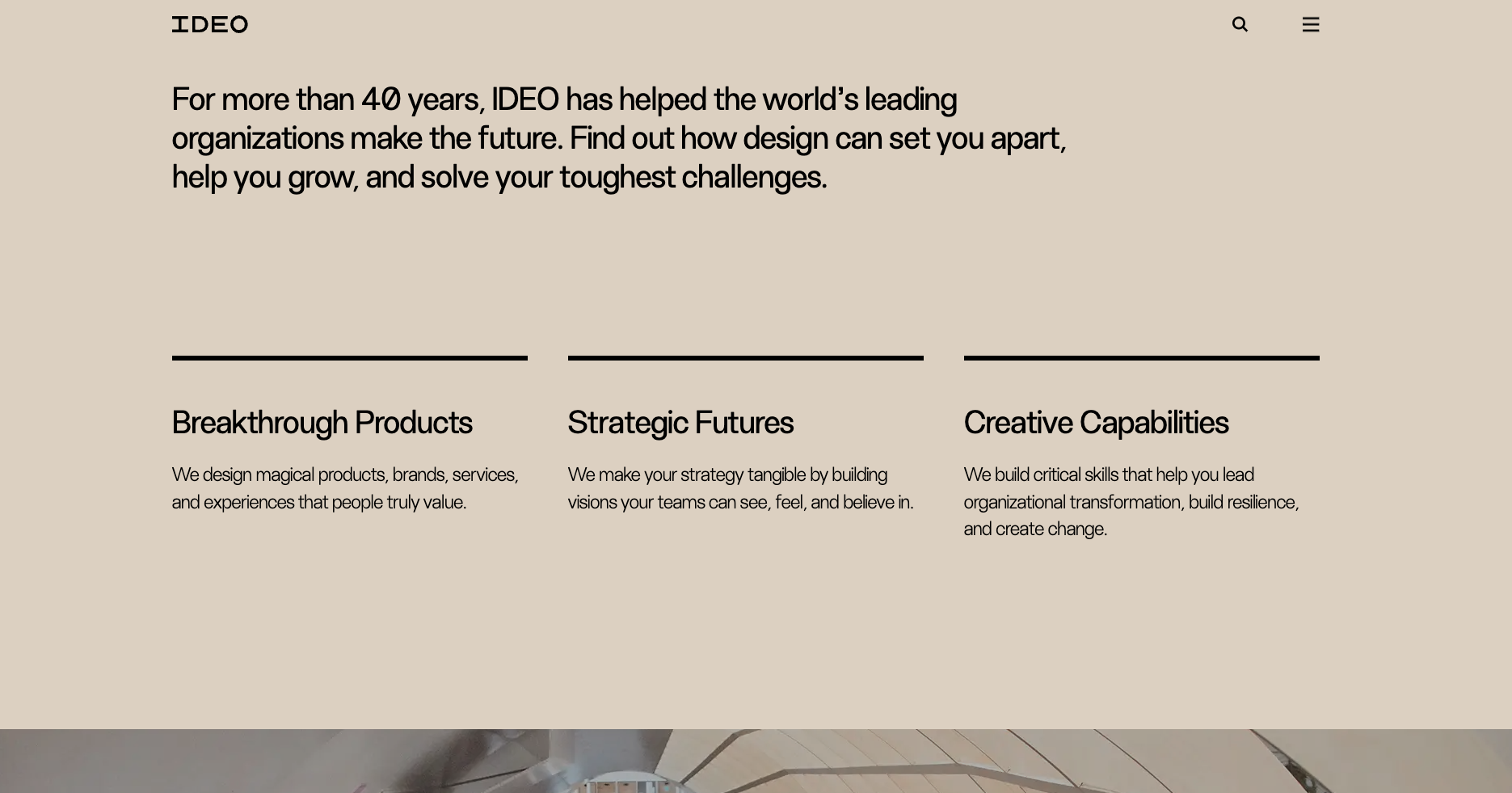 IDEO

For more than 40 years, IDEO has helped the world's leading organizations make the future. Find out how design can set you apart, help you grow, and solve your toughest challenges.

Breakthrough Products

We design magical products, brands, services, and experiences that people truly value.

Strategic Futures

We make your strategy tangible by building visions your teams can see, feel, and believe in.

Creative Capabilities

We build critical skills that help you lead organizational transformation, build resilience, and create change.